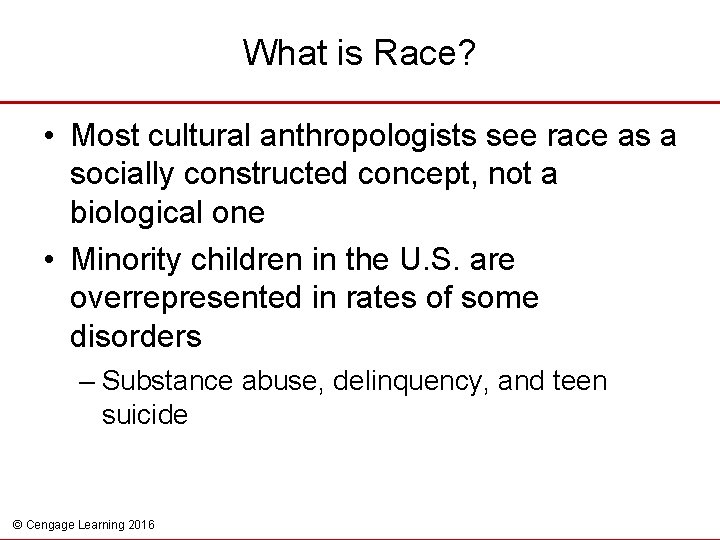 What is Race?

• Most cultural anthropologists see race as a socially constructed concept, not a biological one

• Minority children in the U.S. are overrepresented in rates of some disorders

– Substance abuse, delinquency, and teen suicide

© Cengage Learning 2016